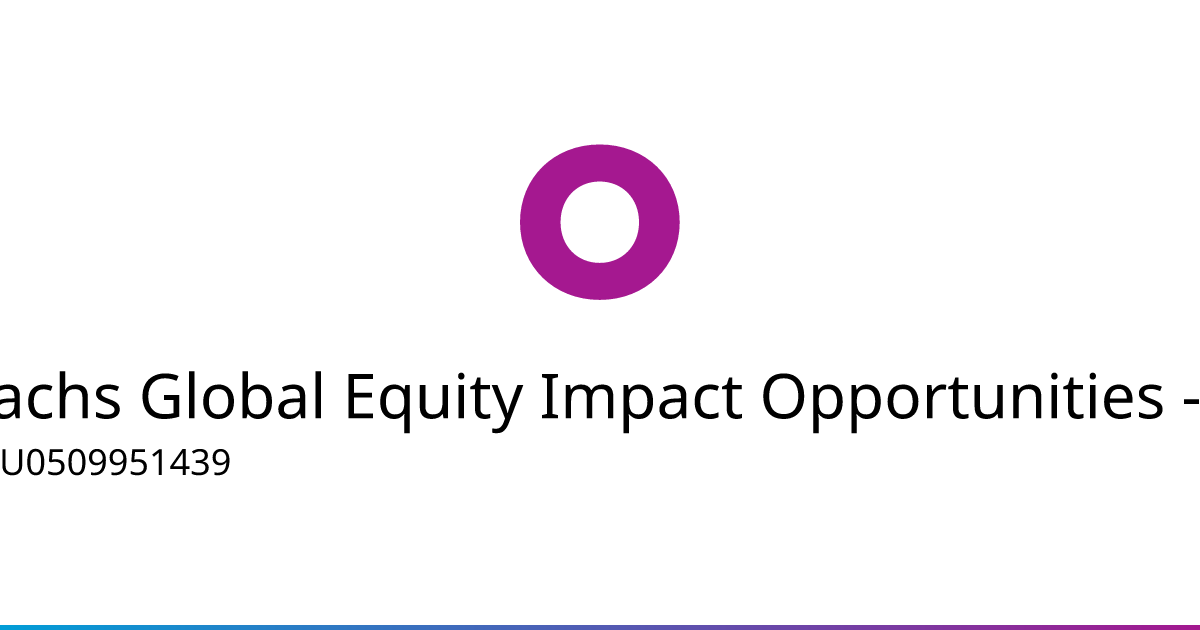 achs Global Equity Impact Opportunities -

U0509951439